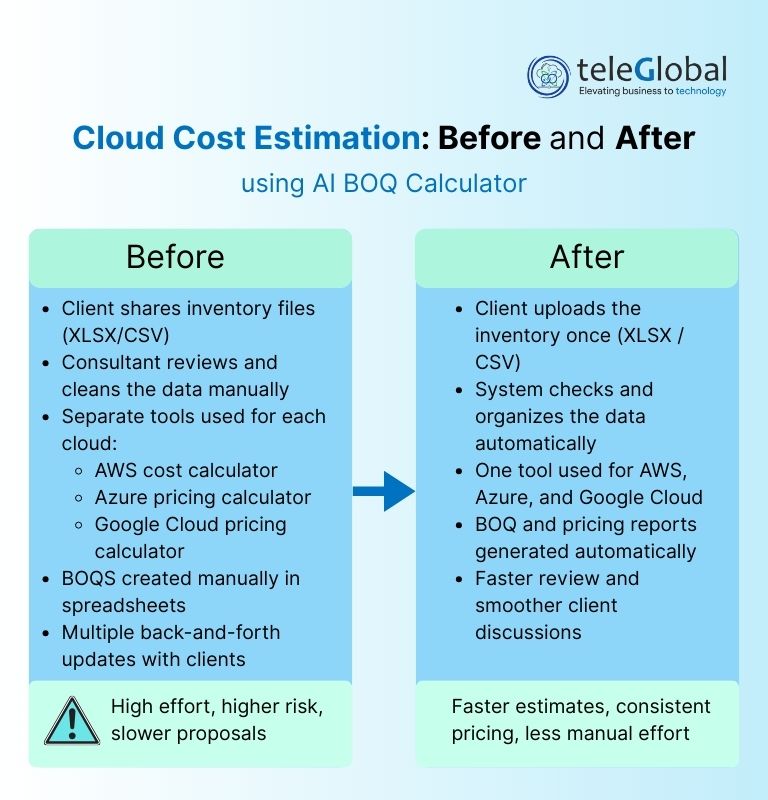 teleGlobal
Elevating business to technology

Cloud Cost Estimation: Before and After

using AI BOQ Calculator

Before

- Client shares inventory files (XLSX/CSV)
- Consultant reviews and cleans the data manually
- Separate tools used for each cloud:
  - AWS cost calculator
  - Azure pricing calculator
  - Google Cloud pricing calculator
- BOQS created manually in spreadsheets
- Multiple back-and-forth updates with clients

High effort, higher risk, slower proposals

After

- Client uploads the inventory once (XLSX / CSV)
- System checks and organizes the data automatically
- One tool used for AWS, Azure, and Google Cloud
- BOQ and pricing reports generated automatically
- Faster review and smoother client discussions

Faster estimates, consistent pricing, less manual effort